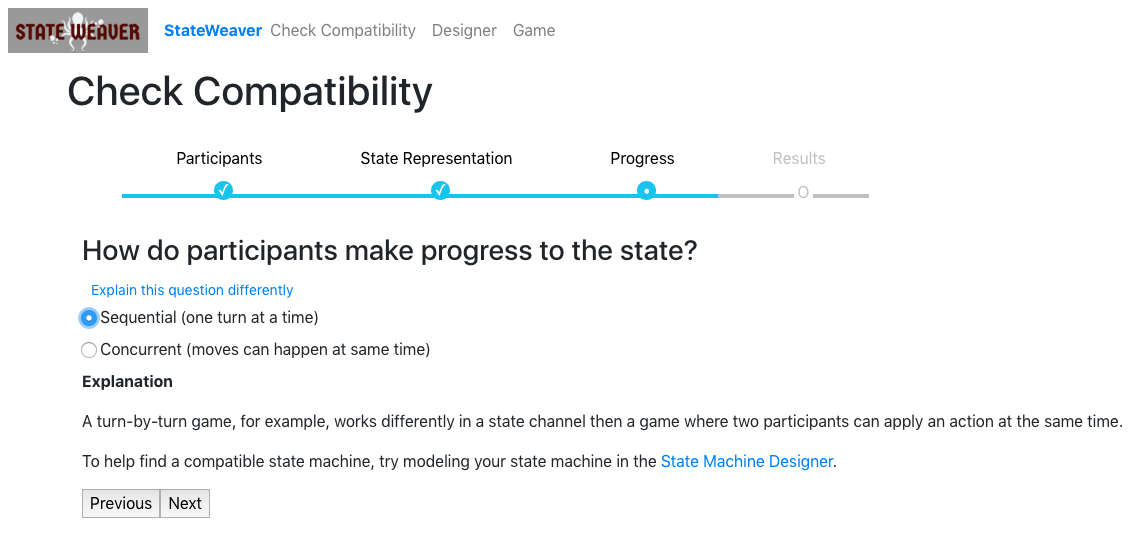 STATE WEAVER StateWeaver Check Compatibility Designer Game

Check Compatibility

Participants State Representation Progress Results

How do participants make progress to the state?

Explain this question differently

Sequential (one turn at a time)

Concurrent (moves can happen at same time)

Explanation

A turn-by-turn game, for example, works differently in a state channel then a game where two participants can apply an action at the same time.

To help find a compatible state machine, try modeling your state machine in the State Machine Designer.

Previous Next